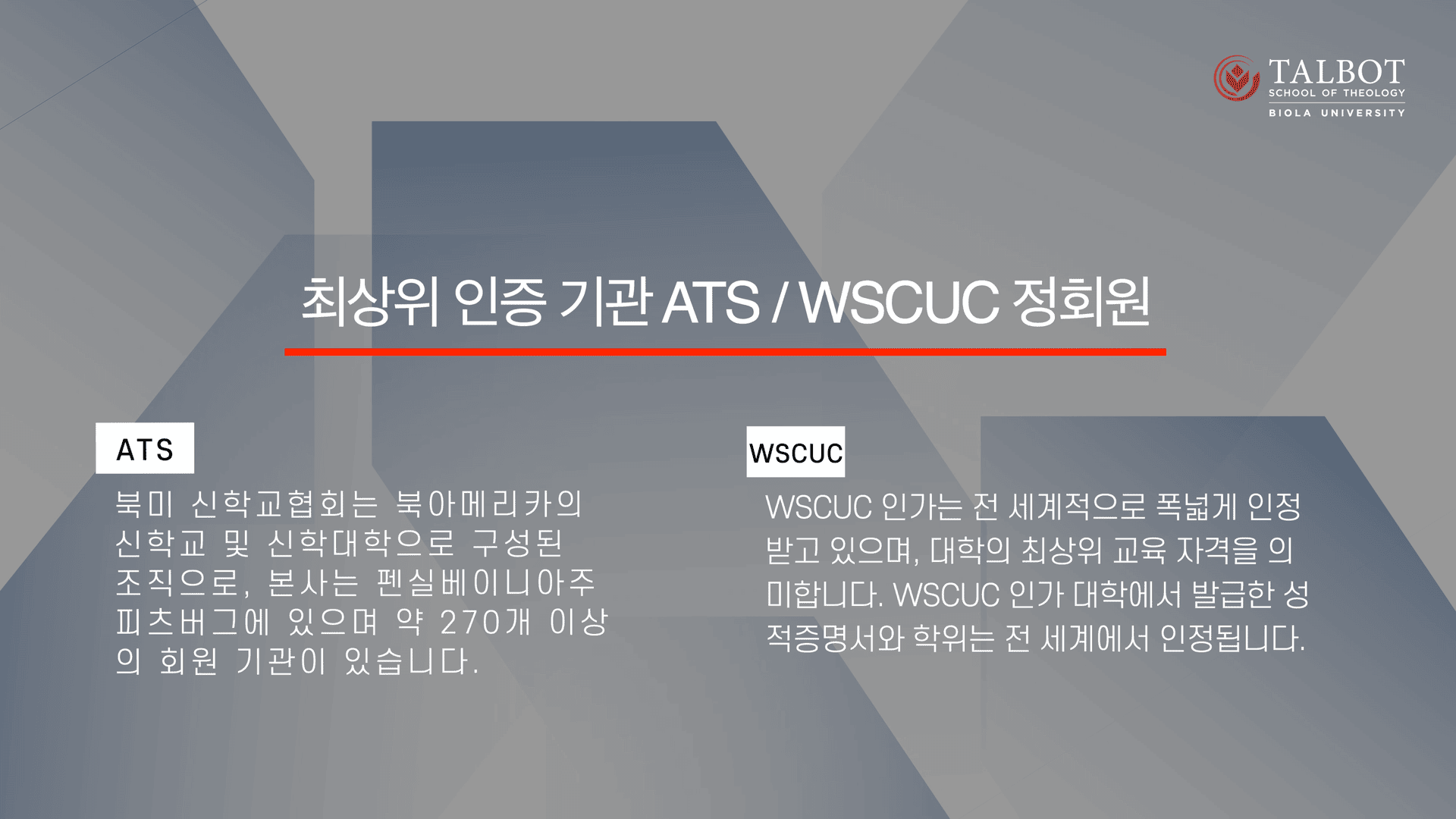 TALBOT
SCHOOL OF THEOLOGY
BIOLA UNIVERSITY

최상위 인증 기관 ATS / WSCUC 정회원

ATS

북미 신학교협회는 북아메리카의 신학교 및 신학대학으로 구성된 조직으로, 본사는 펜실베이니아주 피츠버그에 있으며 약 270개 이상의 회원 기관이 있습니다.

WSCUC

WSCUC 인가는 전 세계적으로 폭넓게 인정받고 있으며, 대학의 최상위 교육 자격을 의미합니다. WSCUC 인가 대학에서 발급한 성적증명서와 학위는 전 세계에서 인정됩니다.